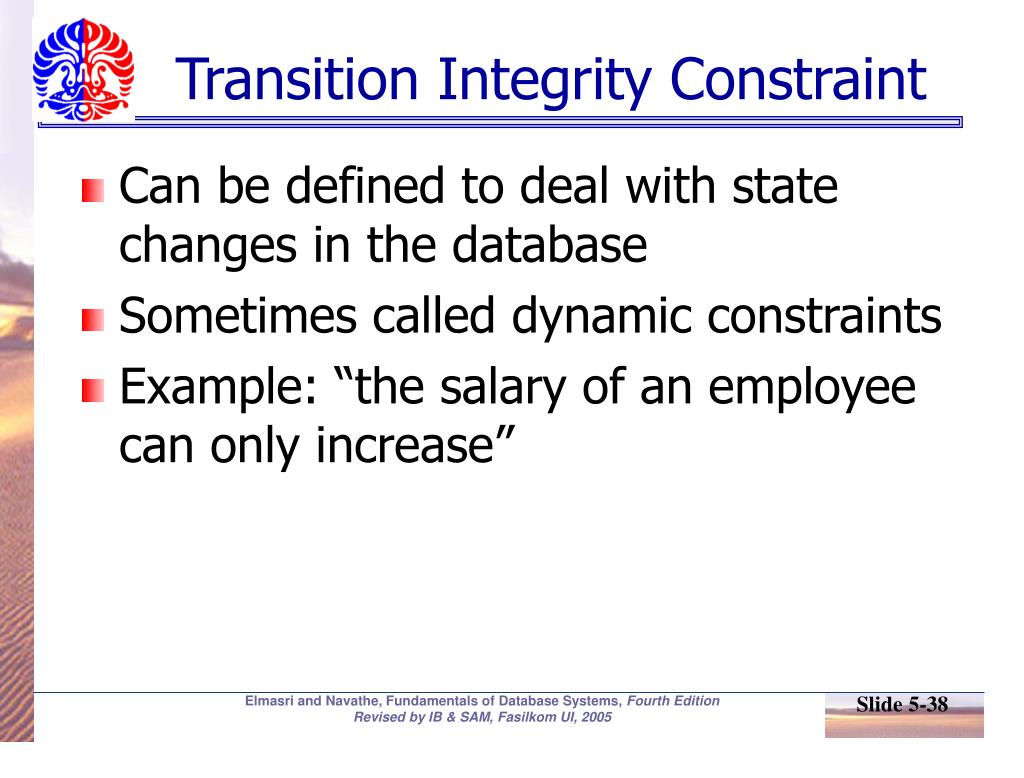 Transition Integrity Constraint

Can be defined to deal with state changes in the database

Sometimes called dynamic constraints

Example: “the salary of an employee can only increase”

Elmasri and Navathe, Fundamentals of Database Systems, Fourth Edition
Revised by IB & SAM, Fasilkom UI, 2005

Slide 5-38